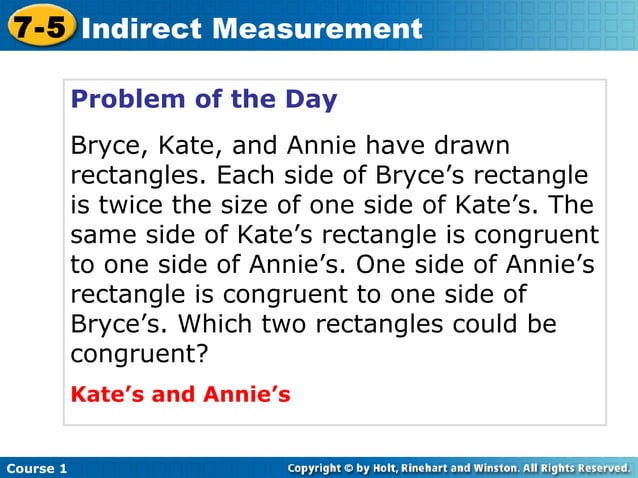 7-5 Indirect Measurement

Problem of the Day

Bryce, Kate, and Annie have drawn rectangles. Each side of Bryce’s rectangle is twice the size of one side of Kate’s. The same side of Kate’s rectangle is congruent to one side of Annie’s. One side of Annie’s rectangle is congruent to one side of Bryce’s. Which two rectangles could be congruent?

Kate’s and Annie’s

Course 1

Copyright © by Holt, Rinehart and Winston. All Rights Reserved.